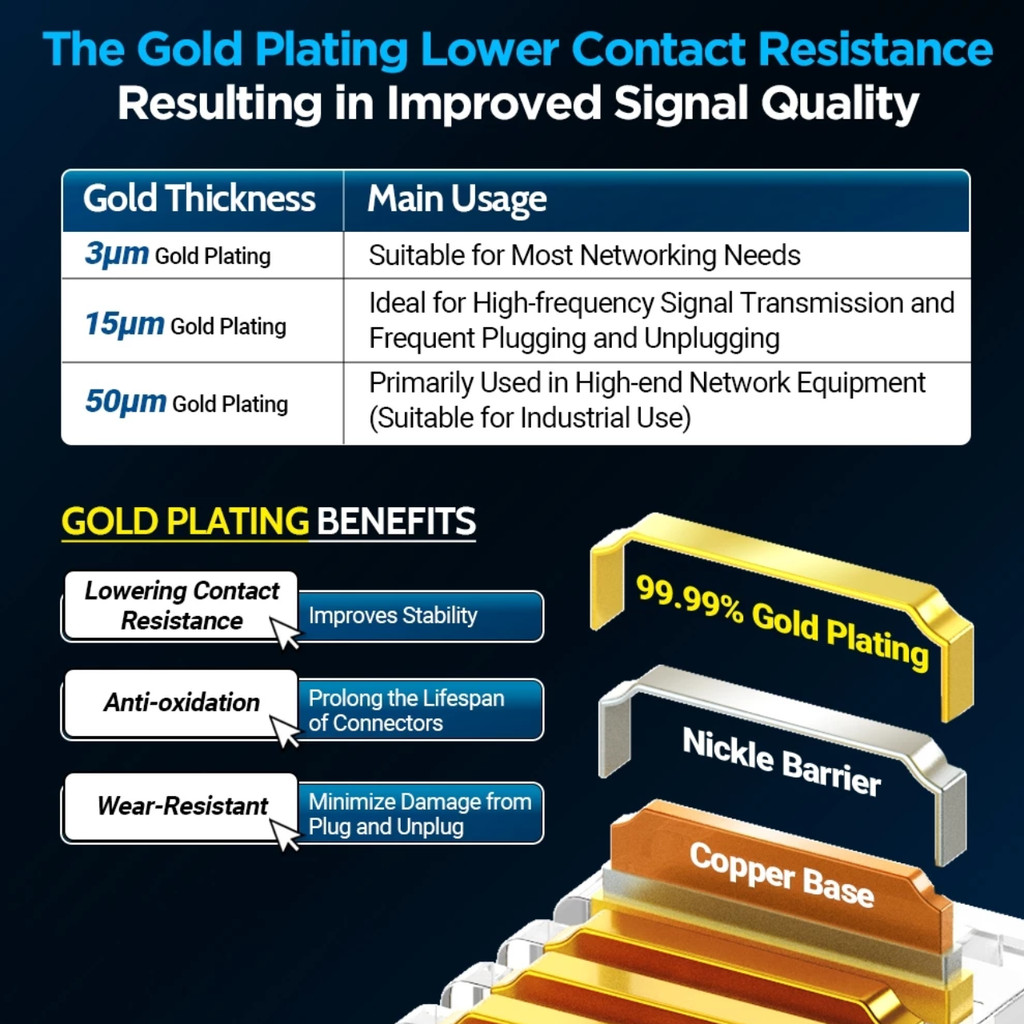 The Gold Plating Lower Contact Resistance
Resulting in Improved Signal Quality

| Gold Thickness | Main Usage |
|---|---|
| 3μm Gold Plating | Suitable for Most Networking Needs |
| 15μm Gold Plating | Ideal for High-frequency Signal Transmission and Frequent Plugging and Unplugging |
| 50μm Gold Plating | Primarily Used in High-end Network Equipment (Suitable for Industrial Use) |

GOLD PLATING BENEFITS

Lowering Contact Resistance
Improves Stability

Anti-oxidation
Prolong the Lifespan of Connectors

Wear-Resistant
Minimize Damage from Plug and Unplug

99.99% Gold Plating

Nickle Barrier

Copper Base